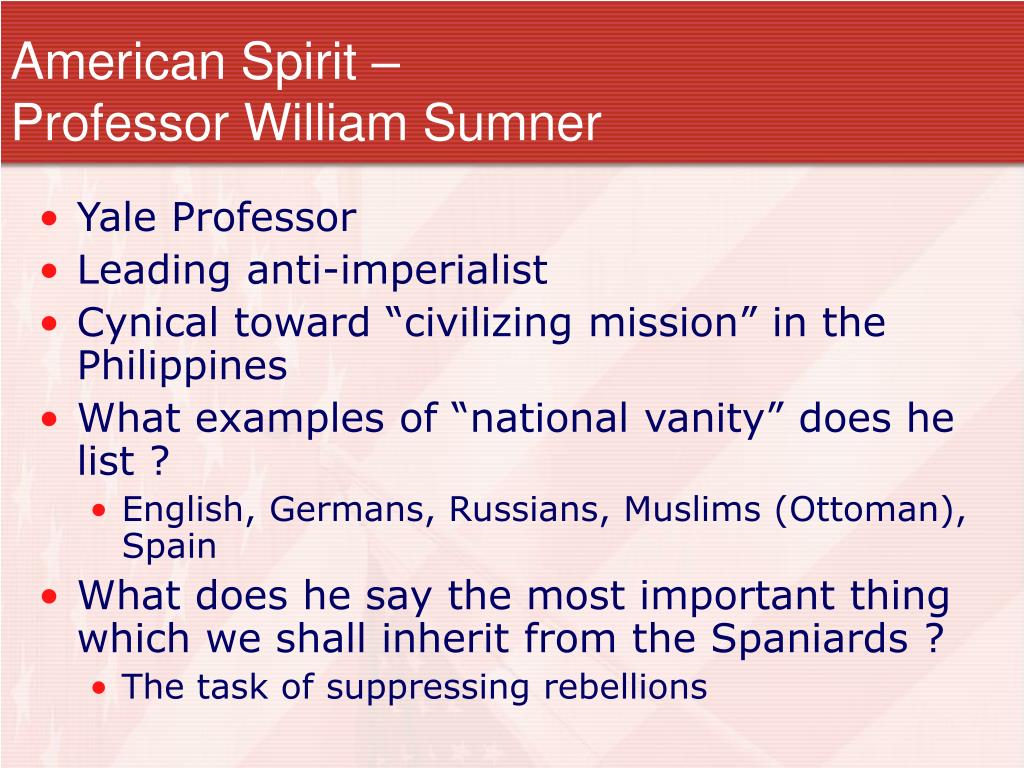 American Spirit –
Professor William Sumner

• Yale Professor
• Leading anti-imperialist
• Cynical toward “civilizing mission” in the Philippines
• What examples of “national vanity” does he list ?
  • English, Germans, Russians, Muslims (Ottoman), Spain
• What does he say the most important thing which we shall inherit from the Spaniards ?
  • The task of suppressing rebellions